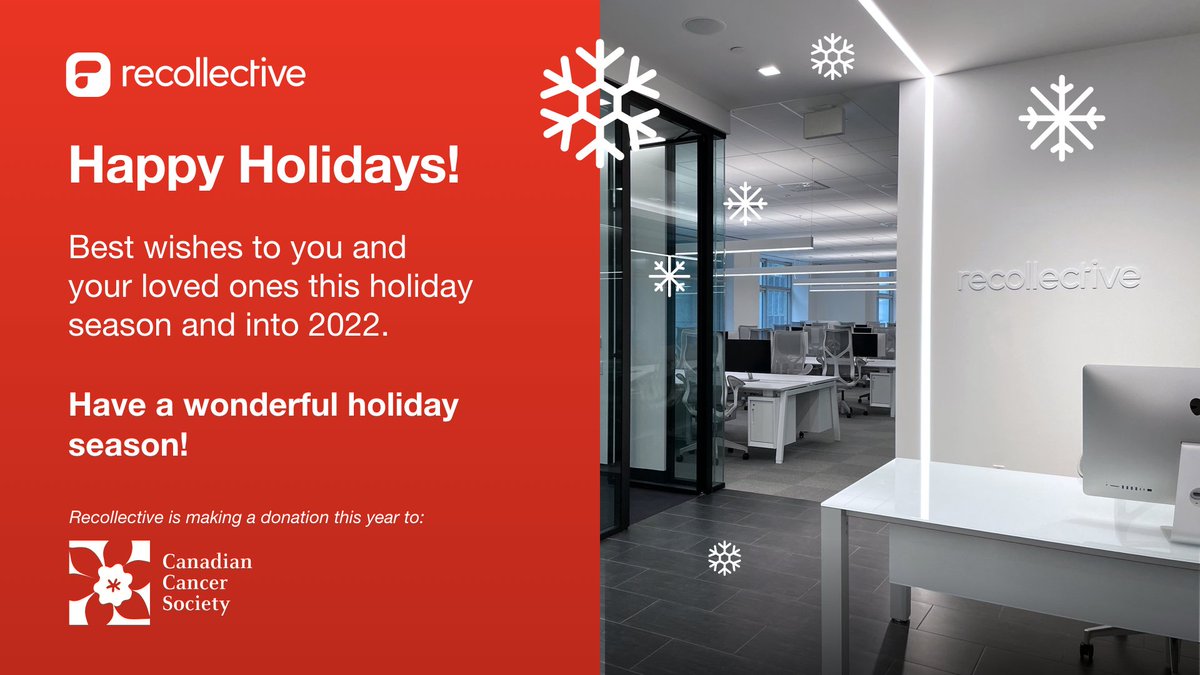 recollective

Happy Holidays!

Best wishes to you and your loved ones this holiday season and into 2022.

Have a wonderful holiday season!

Recollective is making a donation this year to:

Canadian Cancer Society

recollective